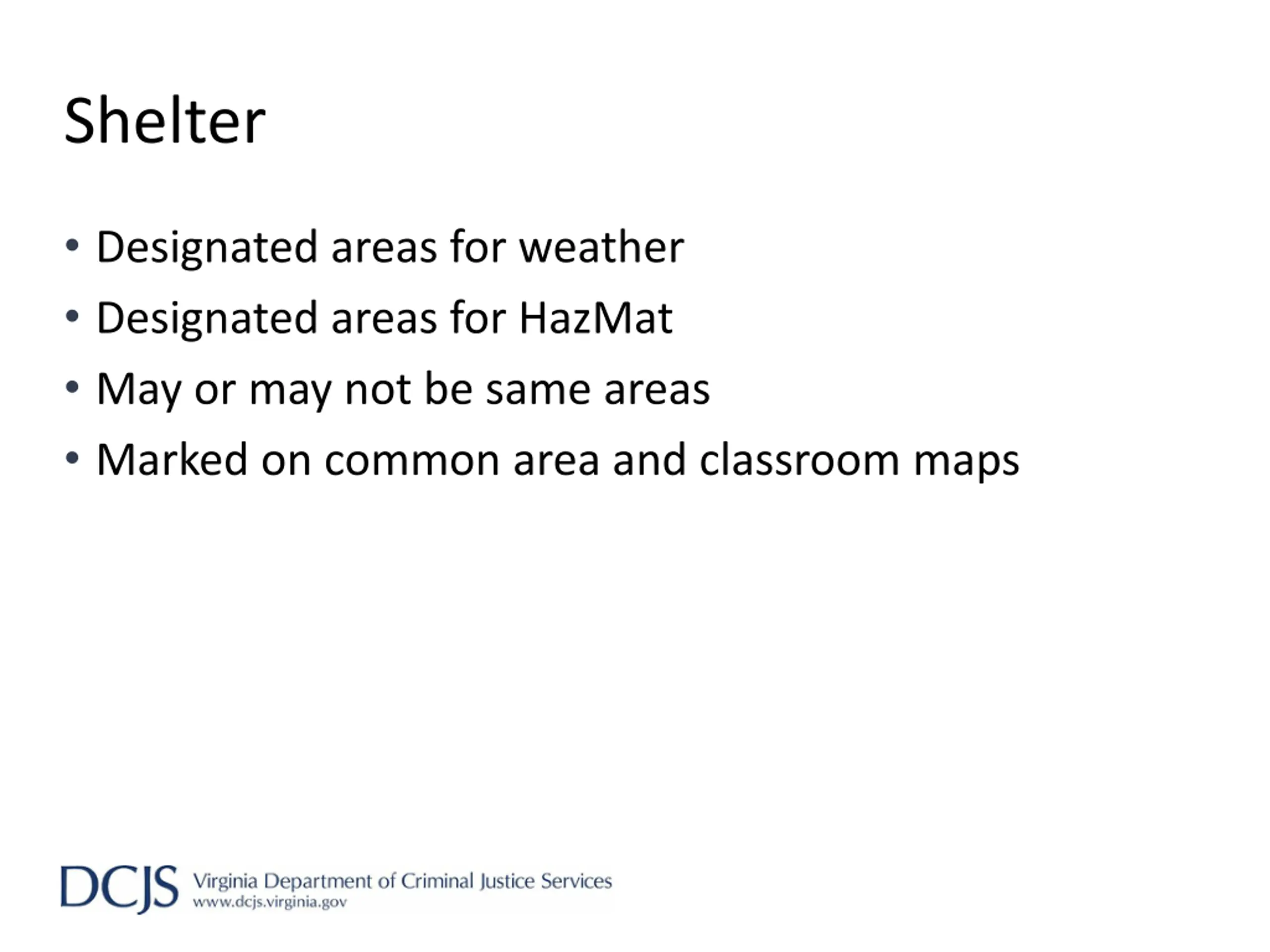 Shelter

• Designated areas for weather
• Designated areas for HazMat
• May or may not be same areas
• Marked on common area and classroom maps

DCJS Virginia Department of Criminal Justice Services
www.dcjs.virginia.gov